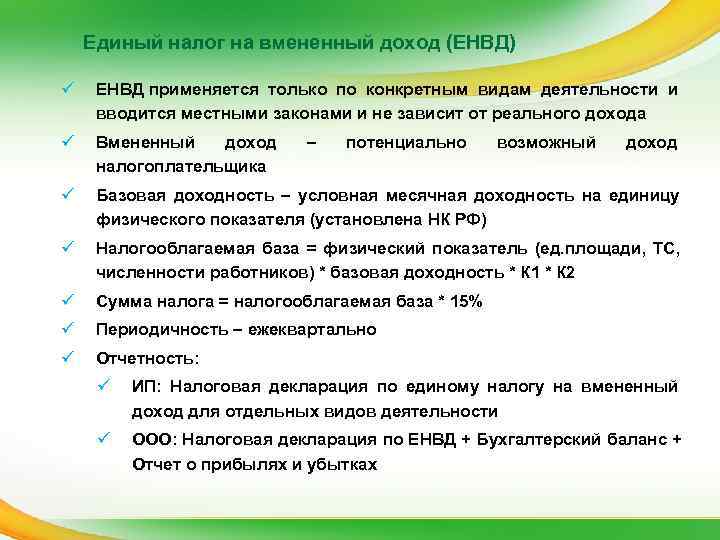 Единый налог на вмененный доход (ЕНВД)

✓ ЕНВД применяется только по конкретным видам деятельности и вводится местными законами и не зависит от реального дохода

✓ Вмененный доход – потенциально возможный доход налогоплательщика

✓ Базовая доходность – условная месячная доходность на единицу физического показателя (установлена НК РФ)

✓ Налогооблагаемая база = физический показатель (ед.площади, ТС, численности работников) * базовая доходность * К1 * К2

✓ Сумма налога = налогооблагаемая база * 15%

✓ Периодичность – ежеквартально

✓ Отчетность:

✓ ИП: Налоговая декларация по единому налогу на вмененный доход для отдельных видов деятельности

✓ ООО: Налоговая декларация по ЕНВД + Бухгалтерский баланс + Отчет о прибылях и убытках